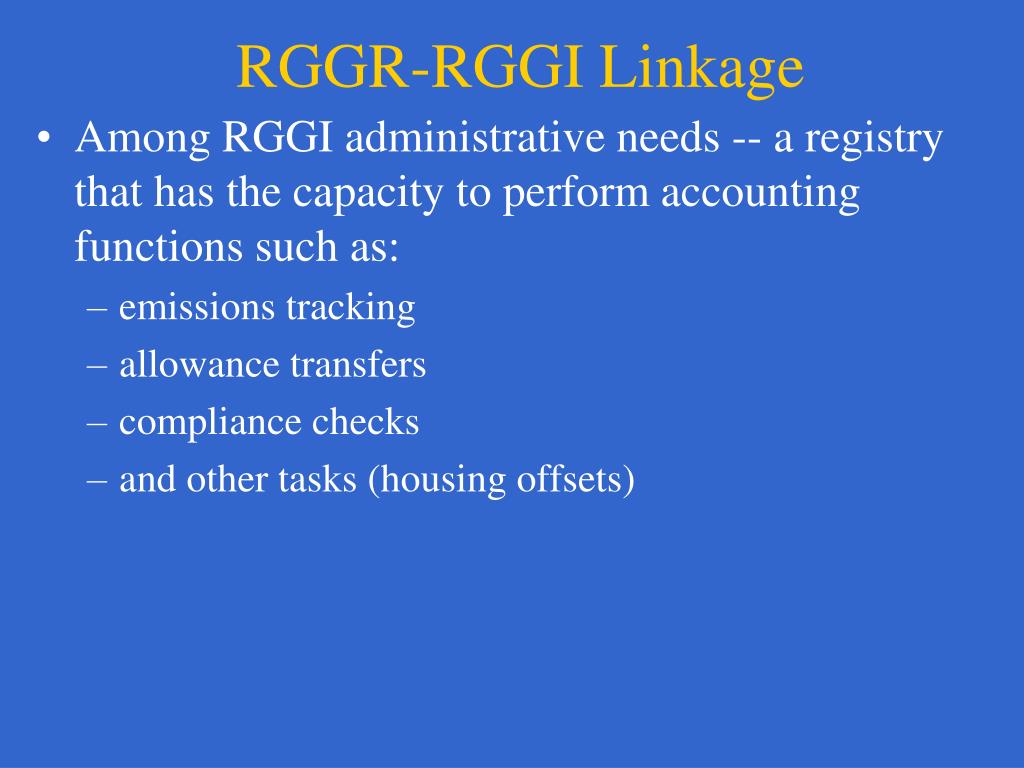 RGGR-RGGI Linkage

• Among RGGI administrative needs -- a registry that has the capacity to perform accounting functions such as:
– emissions tracking
– allowance transfers
– compliance checks
– and other tasks (housing offsets)